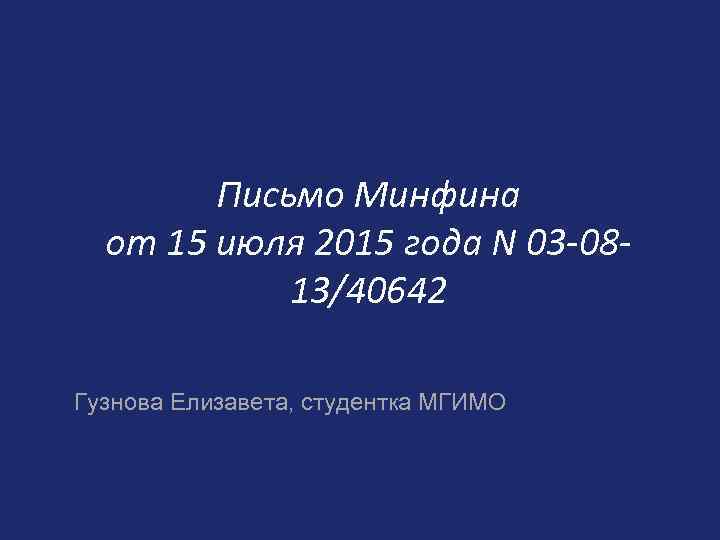 Письмо Минфина
от 15 июля 2015 года N 03-08-13/40642

Гузнова Елизавета, студентка МГИМО